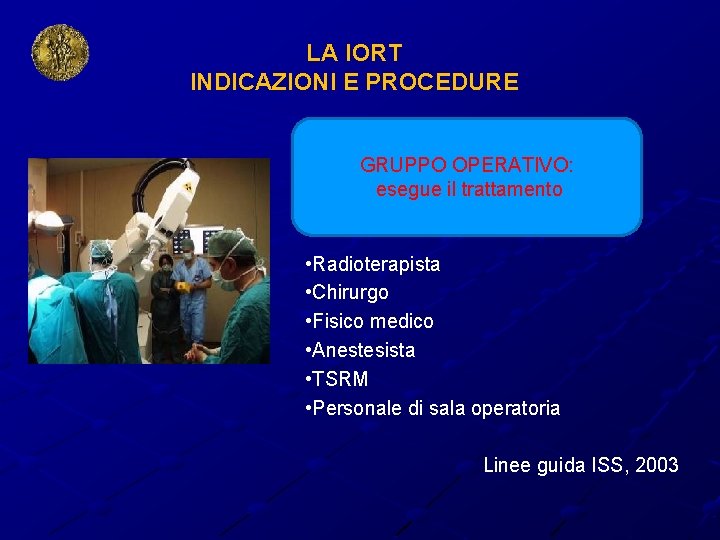 LA IORT
INDICAZIONI E PROCEDURE

GRUPPO OPERATIVO:
esegue il trattamento

•Radioterapista
•Chirurgo
•Fisico medico
•Anestesista
•TSRM
•Personale di sala operatoria

Linee guida ISS, 2003